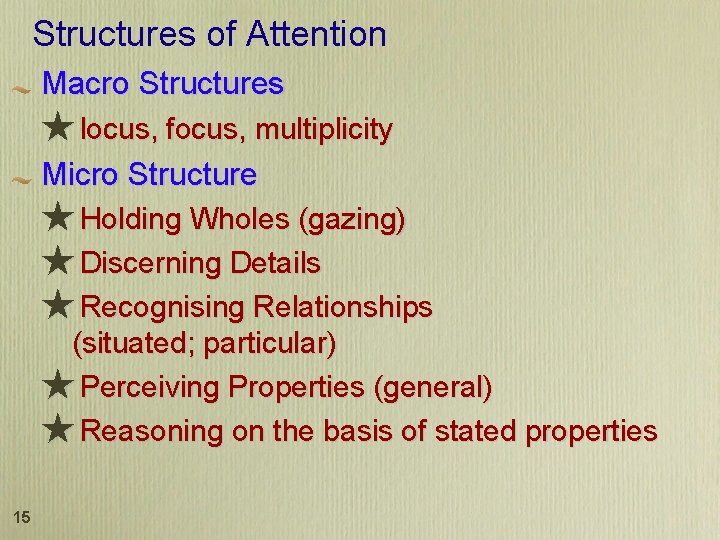 Structures of Attention

Macro Structures

★ locus, focus, multiplicity

Micro Structure

★ Holding Wholes (gazing)

★ Discerning Details

★ Recognising Relationships (situated; particular)

★ Perceiving Properties (general)

★ Reasoning on the basis of stated properties

15